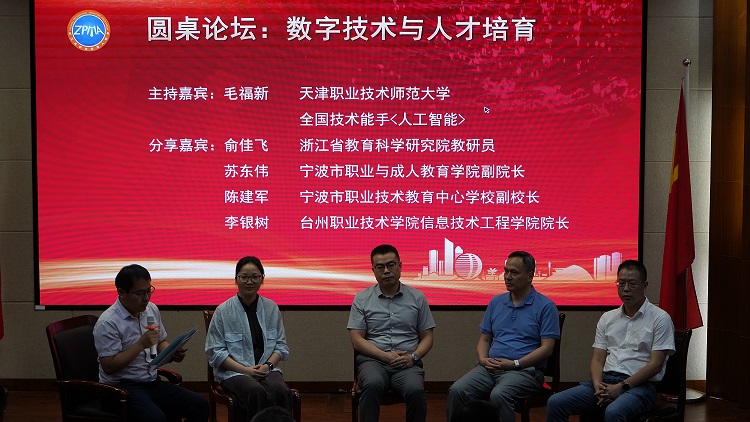 ZPMA

圆桌论坛：数字技术与人才培育

主持嘉宾：毛福新　天津职业技术师范大学
全国技术能手<人工智能>

分享嘉宾：俞佳飞　浙江省教育科学研究院教研员
苏东伟　宁波市职业与成人教育学院副院长
陈建军　宁波市职业技术教育中心学校副校长
李银树　台州职业技术学院信息技术工程学院院长